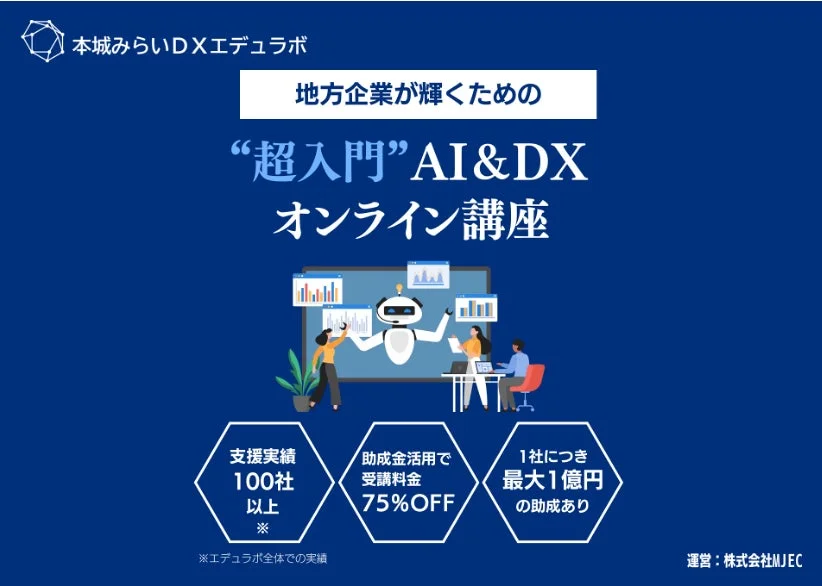 本城みらいDXエデュラボ

地方企業が輝くための

“超入門”AI&DX
オンライン講座

支援実績
100社
以上
※

助成金活用で
受講料金
75%OFF

1社につき
最大1億円
の助成あり

※エデュラボ全体での実績

運営：株式会社MJEC